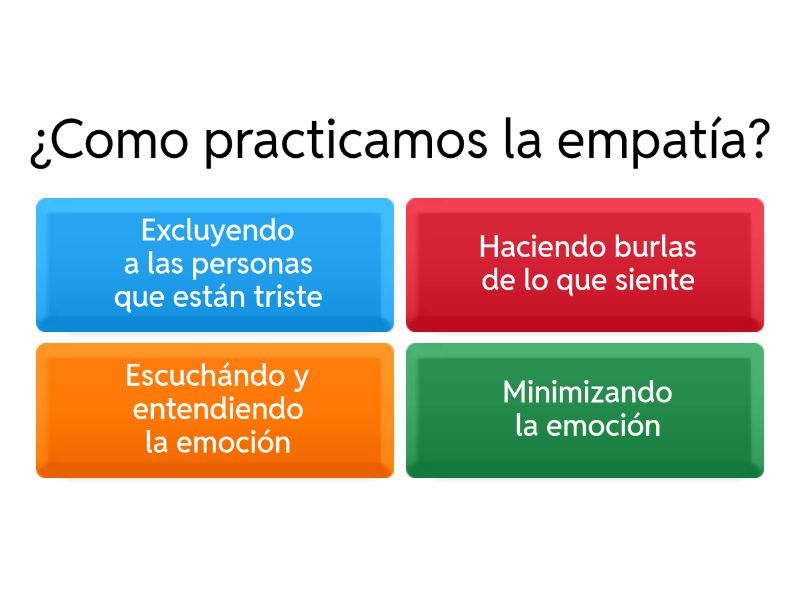 ¿Como practicamos la empatía?

Excluyendo a las personas que están triste

Haciendo burlas de lo que siente

Escuchándo y entendiendo la emoción

Minimizando la emoción